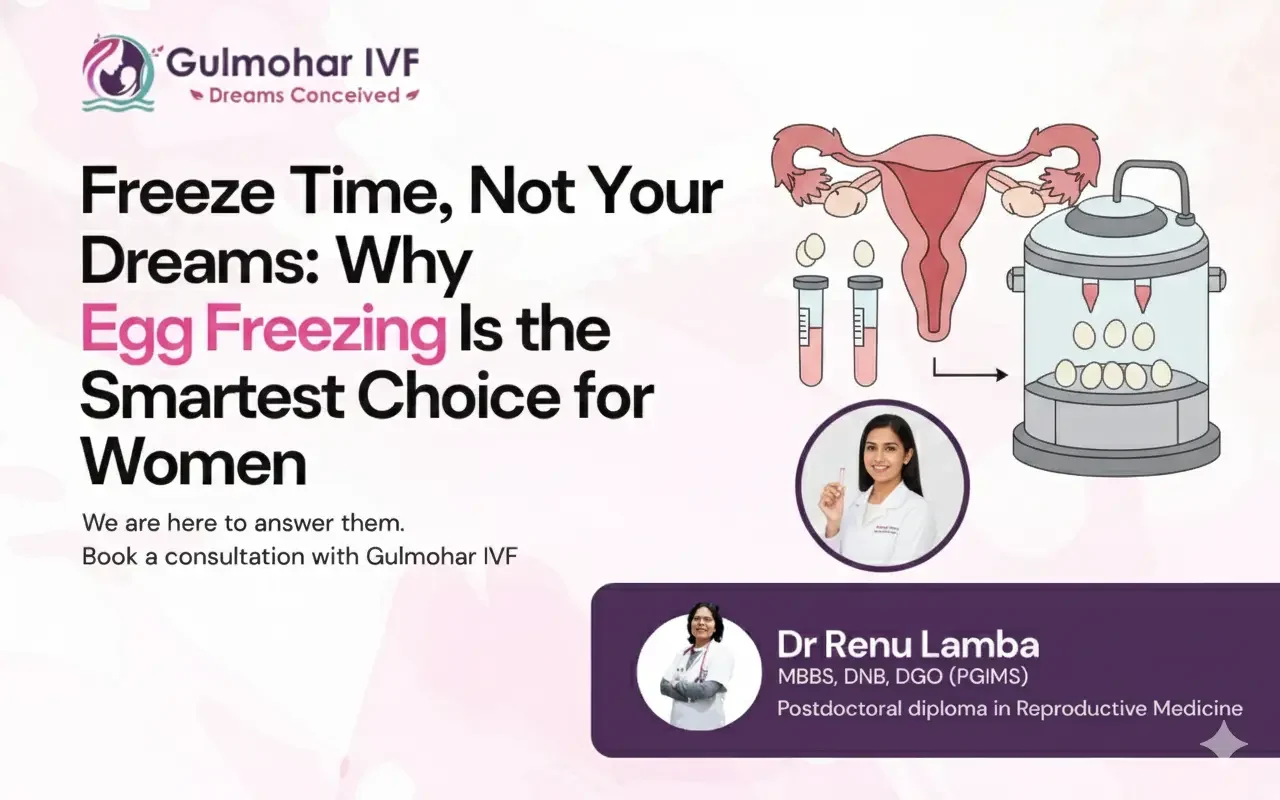 Gulmohar IVF
Dreams Conceived

Freeze Time, Not Your Dreams: Why Egg Freezing Is the Smartest Choice for Women

We are here to answer them.
Book a consultation with Gulmohar IVF

Dr Renu Lamba
MBBS, DNB, DGO (PGIMS)
Postdoctoral diploma in Reproductive Medicine